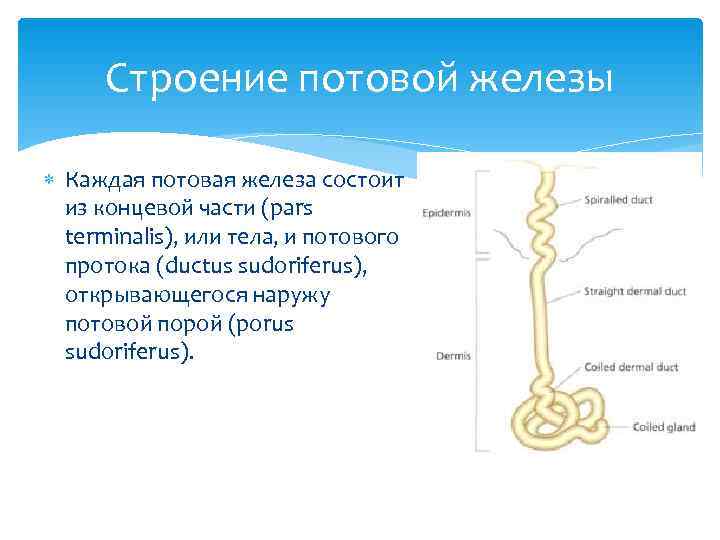 Строение потовой железы

Каждая потовая железа состоит из концевой части (pars terminalis), или тела, и потового протока (ductus sudoriferus), открывающегося наружу потовой порой (porus sudoriferus).

Epidermis

Dermis

Spiralled duct

Straight dermal duct

Coiled dermal duct

Coiled gland